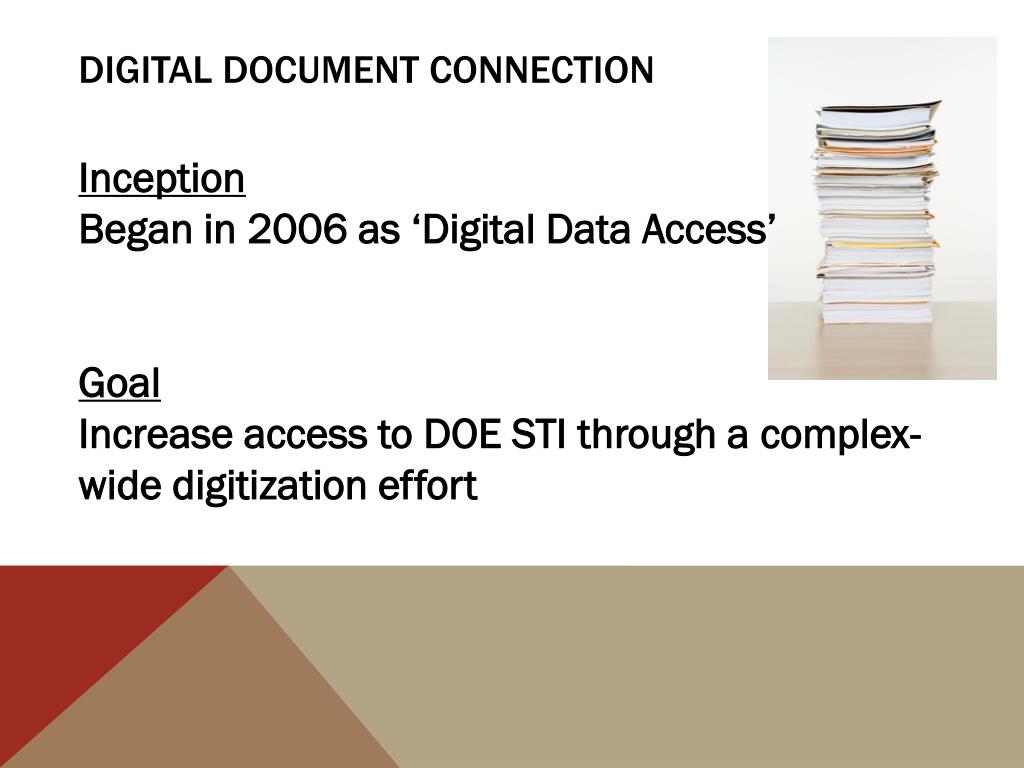 DIGITAL DOCUMENT CONNECTION

Inception
Began in 2006 as ‘Digital Data Access’

Goal
Increase access to DOE STI through a complex-wide digitization effort